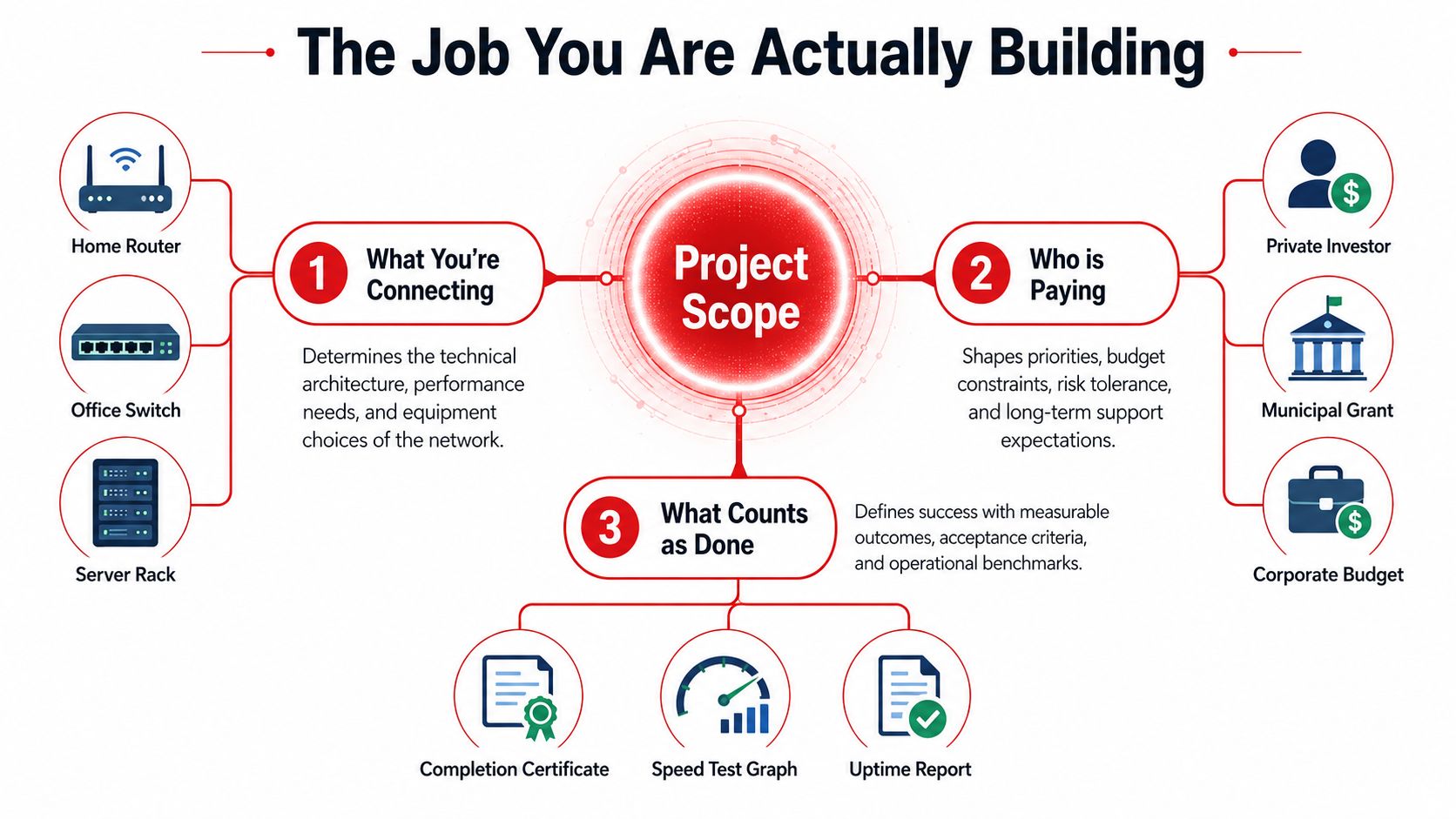 The Job You Are Actually Building

Home Router

Office Switch

Server Rack

1 What You're Connecting

Determines the technical architecture, performance needs, and equipment choices of the network.

Project Scope

2 Who is Paying

Shapes priorities, budget constraints, risk tolerance, and long-term support expectations.

Private Investor

Municipal Grant

Corporate Budget

3 What Counts as Done

Defines success with measurable outcomes, acceptance criteria, and operational benchmarks.

Completion Certificate

Speed Test Graph

Uptime Report